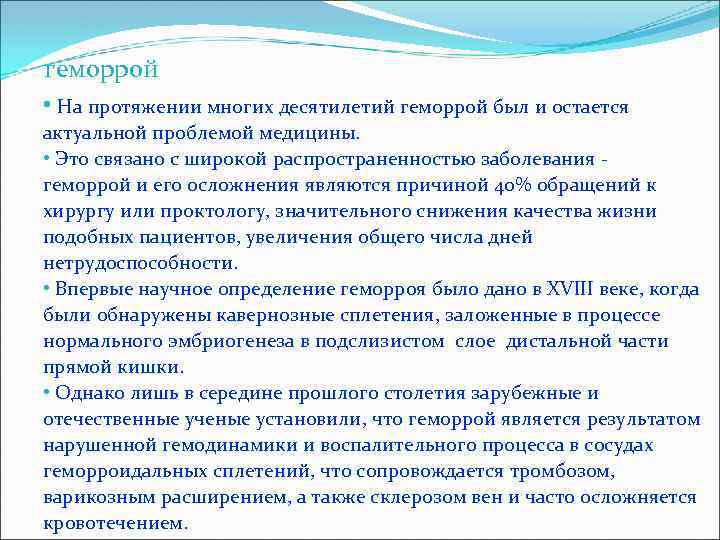 геморрой

• На протяжении многих десятилетий геморрой был и остается актуальной проблемой медицины.
• Это связано с широкой распространенностью заболевания - геморрой и его осложнения являются причиной 40% обращений к хирургу или проктологу, значительного снижения качества жизни подобных пациентов, увеличения общего числа дней нетрудоспособности.
• Впервые научное определение геморроя было дано в XVIII веке, когда были обнаружены кавернозные сплетения, заложенные в процессе нормального эмбриогенеза в подслизистом слое дистальной части прямой кишки.
• Однако лишь в середине прошлого столетия зарубежные и отечественные ученые установили, что геморрой является результатом нарушенной гемодинамики и воспалительного процесса в сосудах геморроидальных сплетений, что сопровождается тромбозом, варикозным расширением, а также склерозом вен и часто осложняется кровотечением.